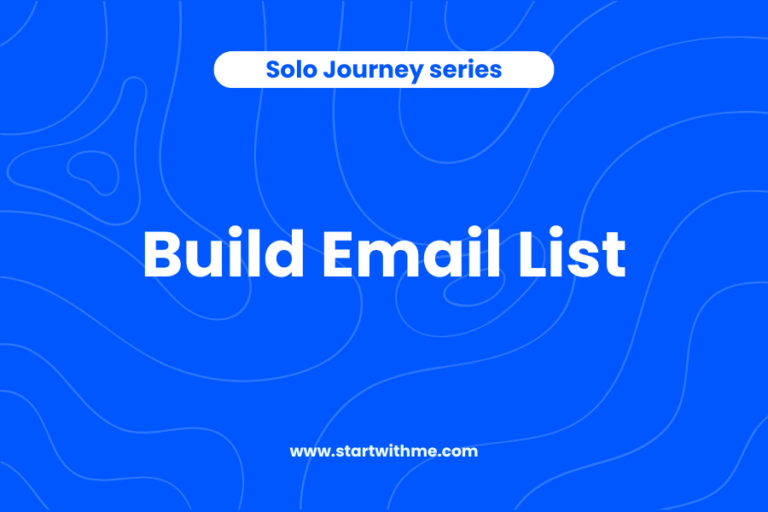 Solo Journey series

Build Email List

www.startwithme.com